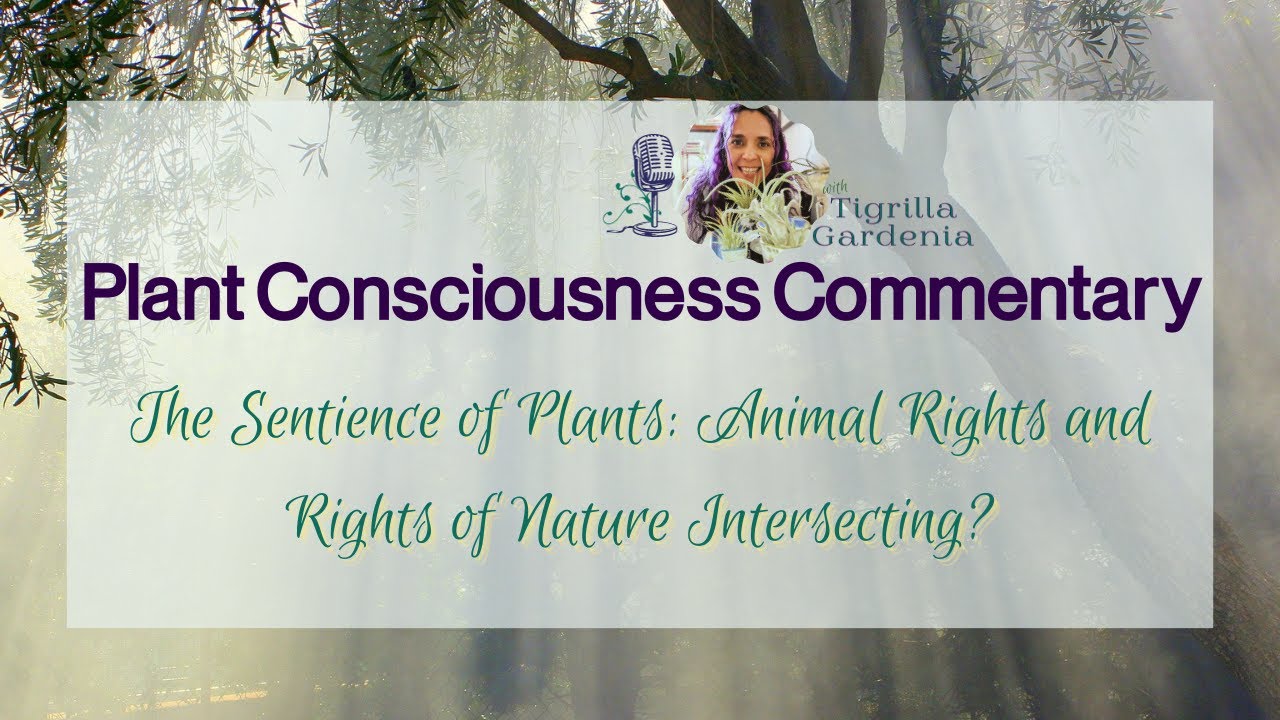 with
Tigrilla
Gardenia

Plant Consciousness Commentary

The Sentience of Plants: Animal Rights and Rights of Nature Intersecting?